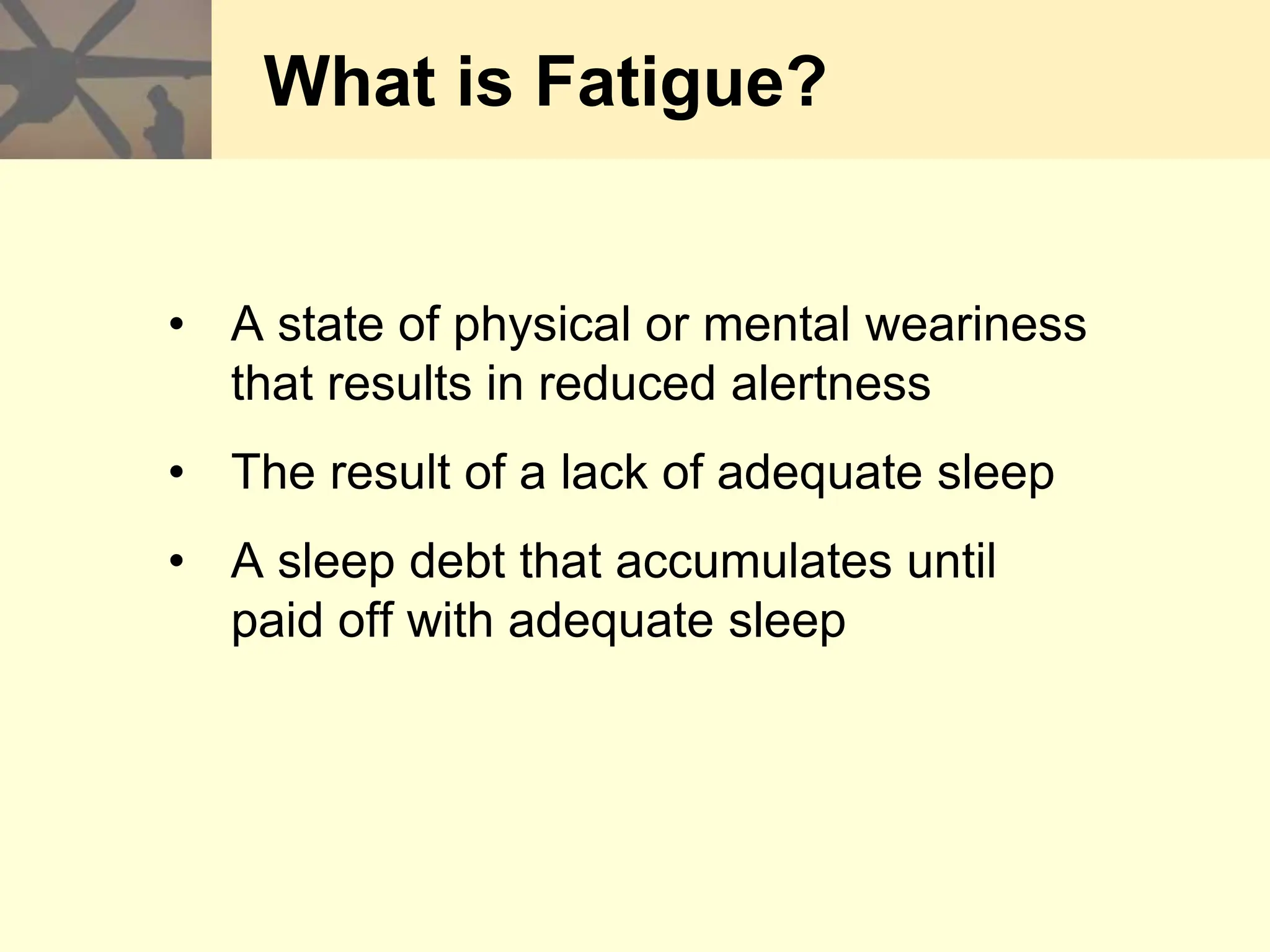 What is Fatigue?

• A state of physical or mental weariness that results in reduced alertness

• The result of a lack of adequate sleep

• A sleep debt that accumulates until paid off with adequate sleep